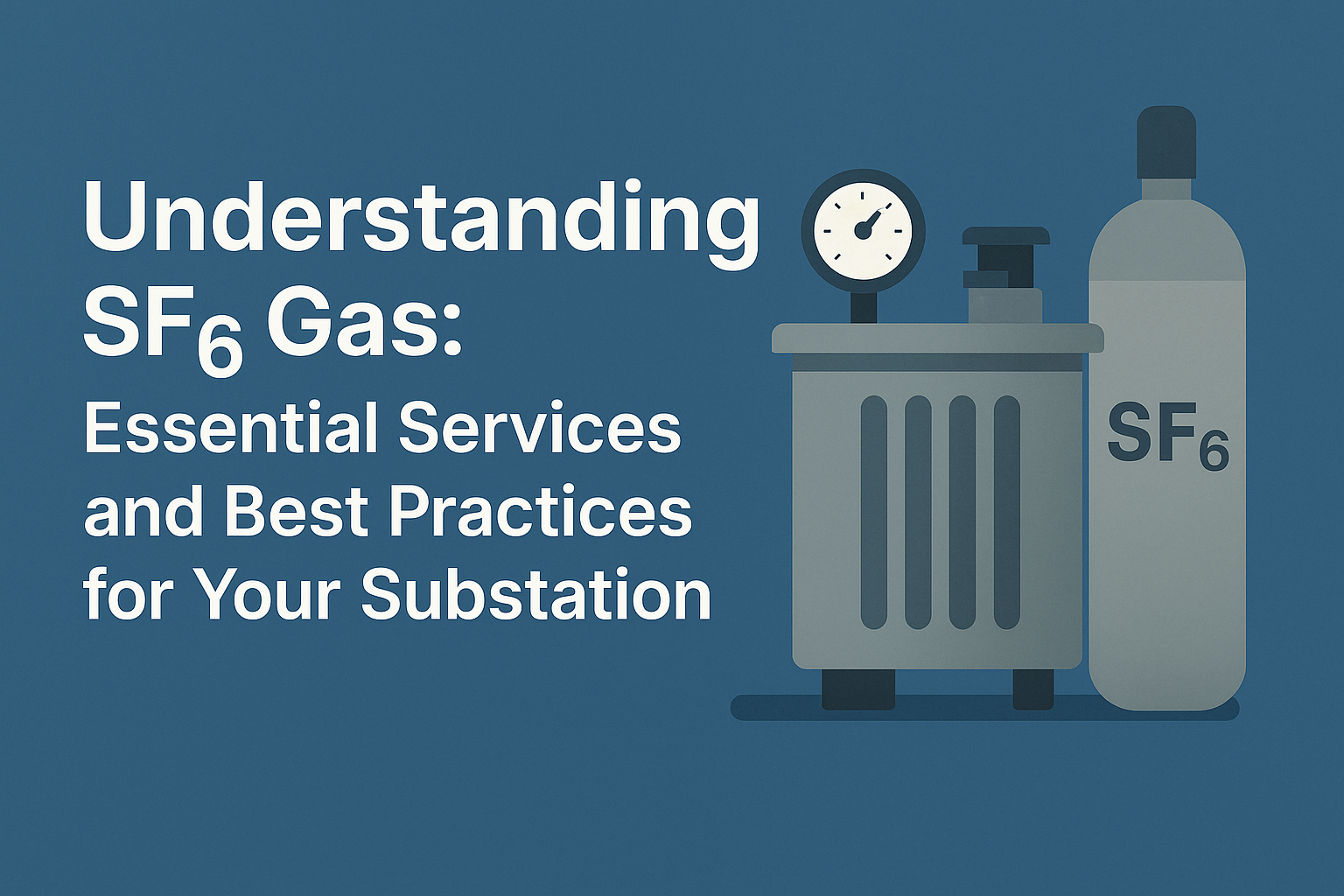 Understanding $SF_6$ Gas:
Essential Services and Best Practices for Your Substation

$SF_6$